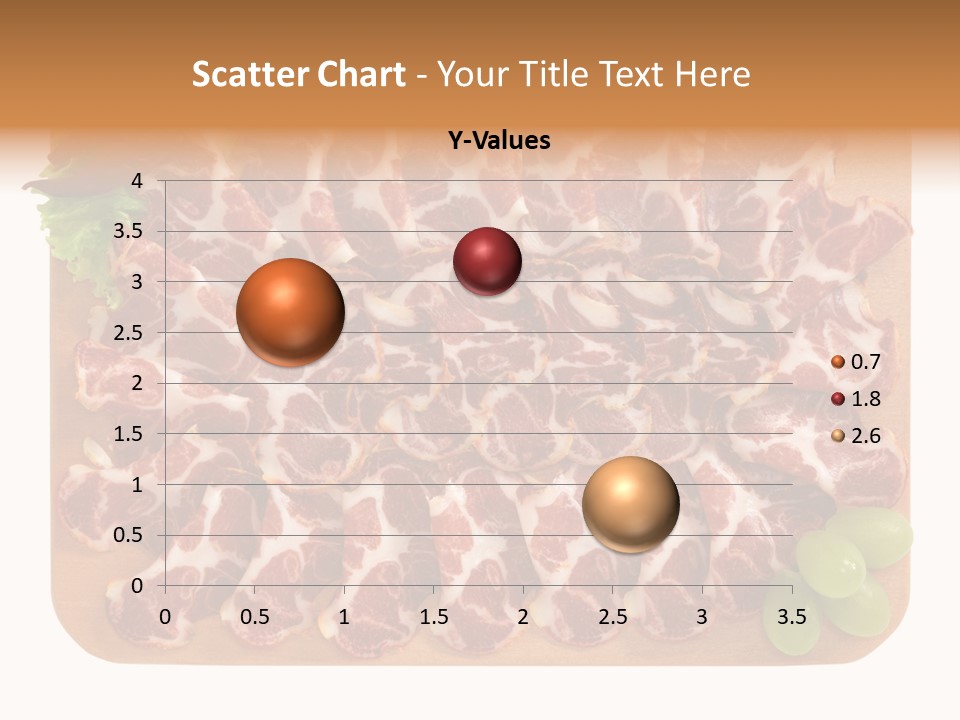 Scatter Chart - Your Title Text Here

Y-Values

4
3.5
3
2.5
2
1.5
1
0.5
0

0 0.5 1 1.5 2 2.5 3 3.5

0.7
1.8
2.6